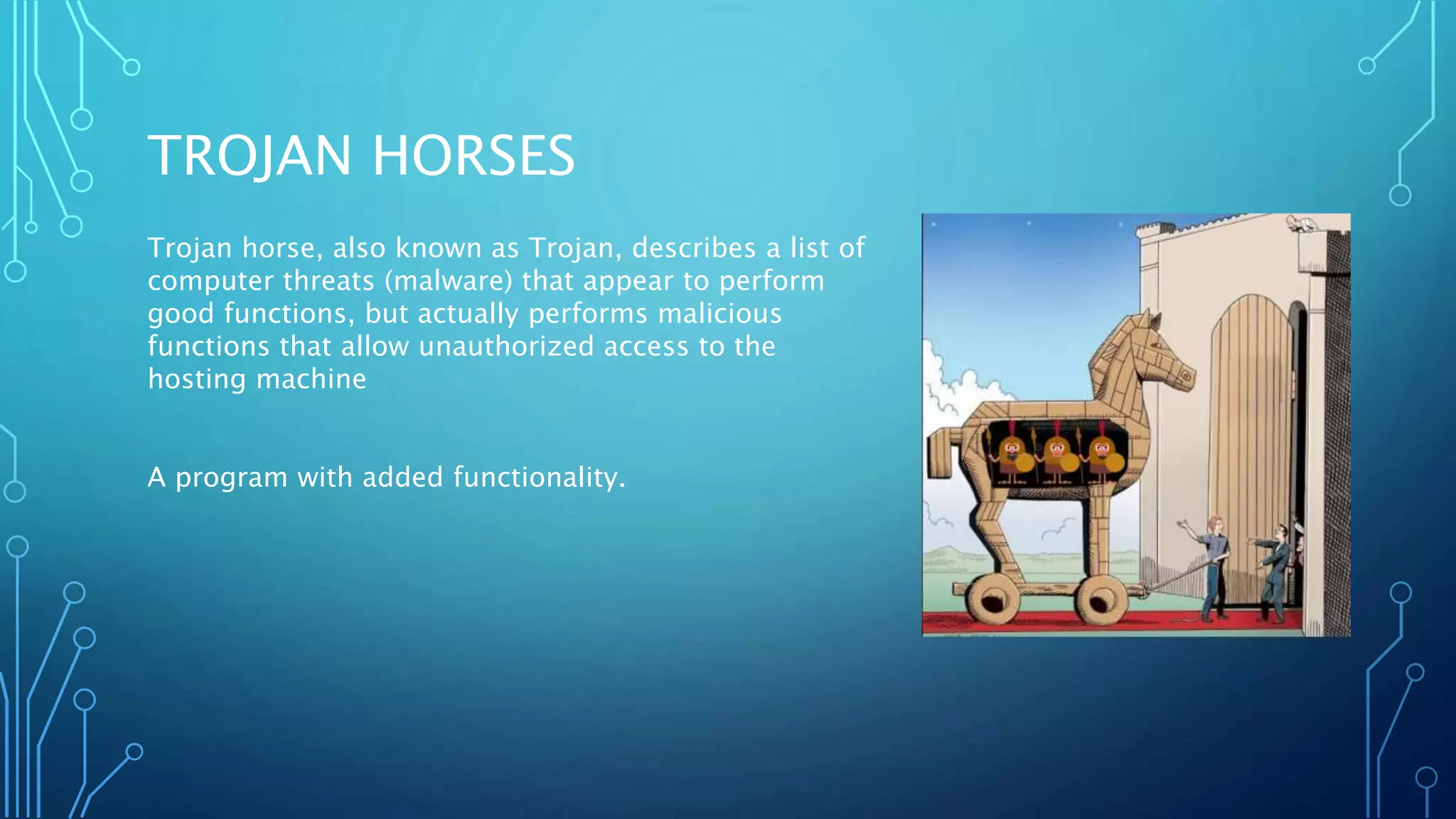 TROJAN HORSES

Trojan horse, also known as Trojan, describes a list of computer threats (malware) that appear to perform good functions, but actually performs malicious functions that allow unauthorized access to the hosting machine

A program with added functionality.